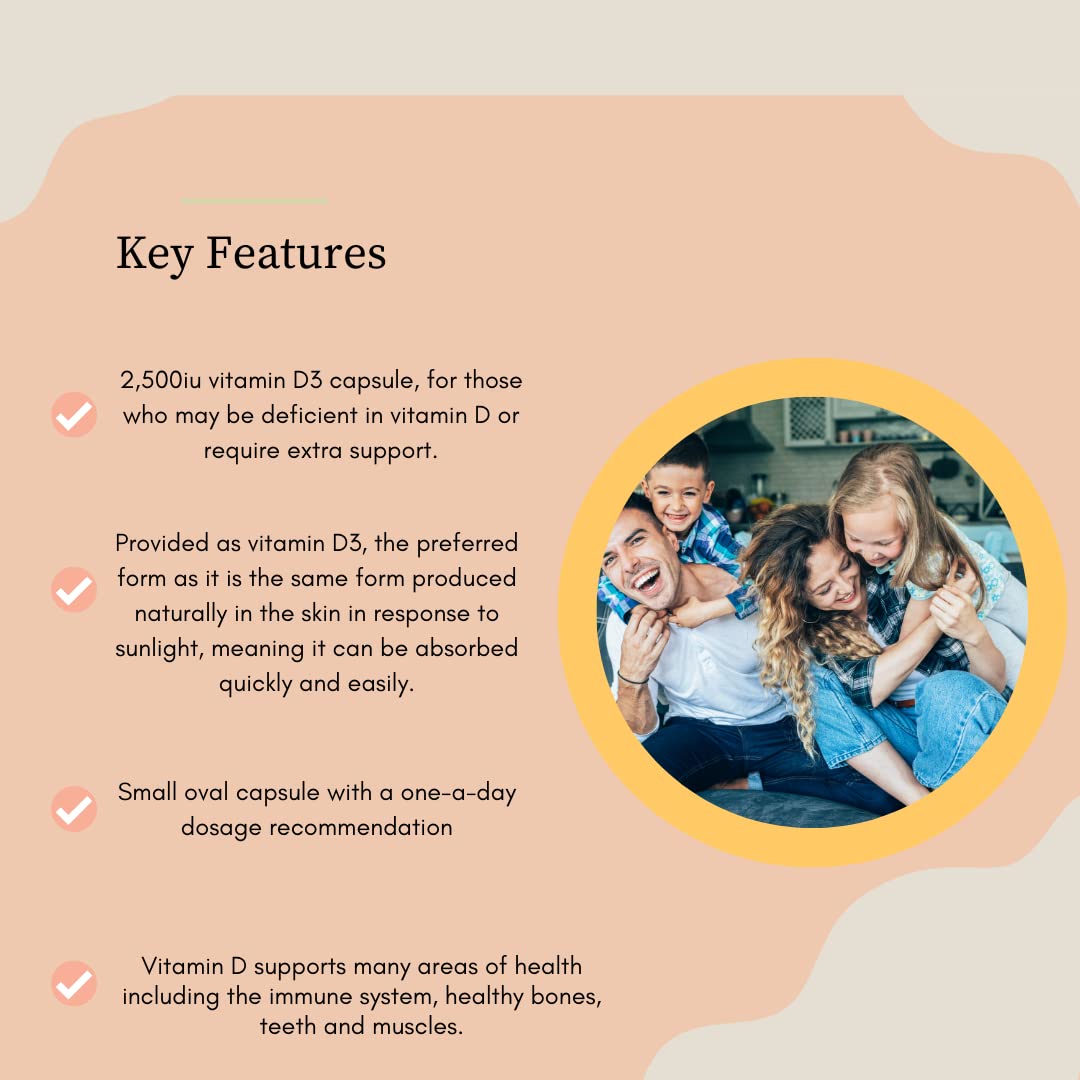 Key Features

2,500iu vitamin D3 capsule, for those who may be deficient in vitamin D or require extra support.

Provided as vitamin D3, the preferred form as it is the same form produced naturally in the skin in response to sunlight, meaning it can be absorbed quickly and easily.

Small oval capsule with a one-a-day dosage recommendation

Vitamin D supports many areas of health including the immune system, healthy bones, teeth and muscles.